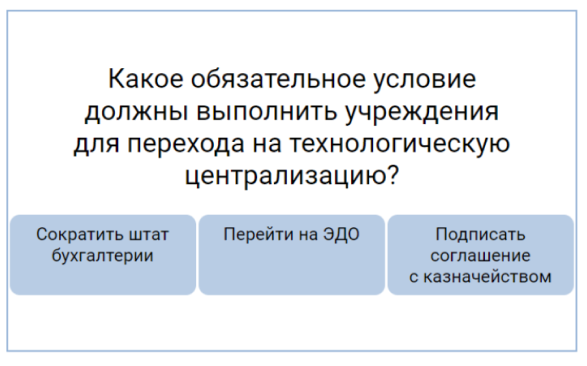 Какое обязательное условие должны выполнить учреждения для перехода на технологическую централизацию?

Сократить штат бухгалтерии

Перейти на ЭДО

Подписать соглашение с казначейством